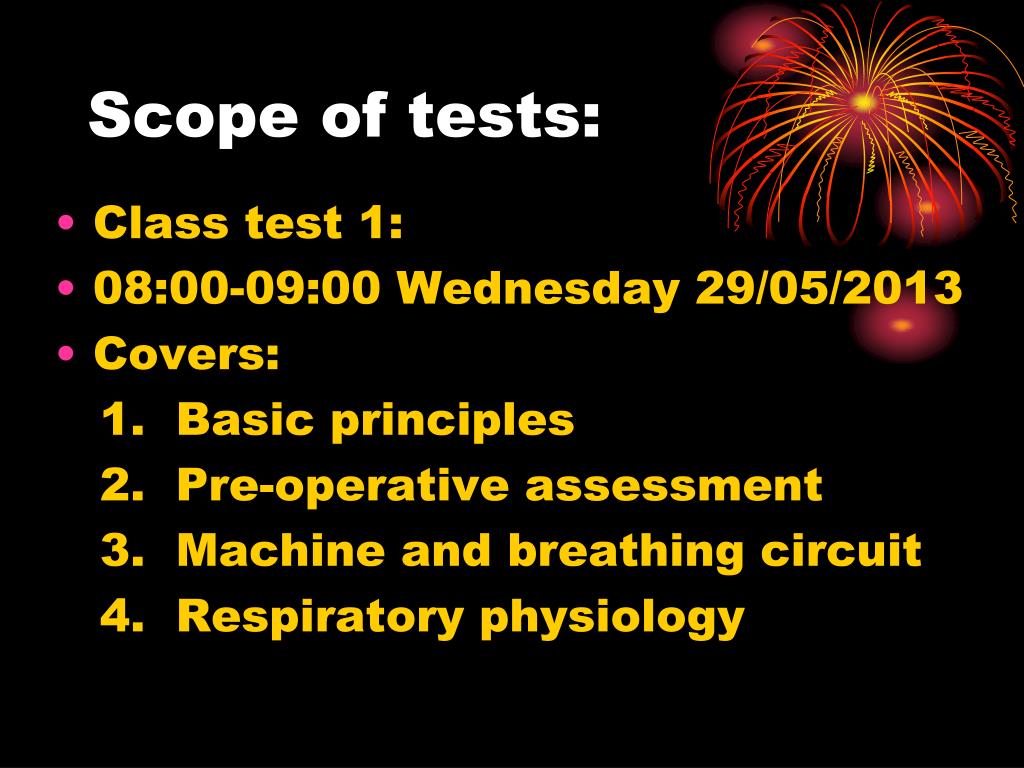 Scope of tests:

• Class test 1:
• 08:00-09:00 Wednesday 29/05/2013
• Covers:
1. Basic principles
2. Pre-operative assessment
3. Machine and breathing circuit
4. Respiratory physiology